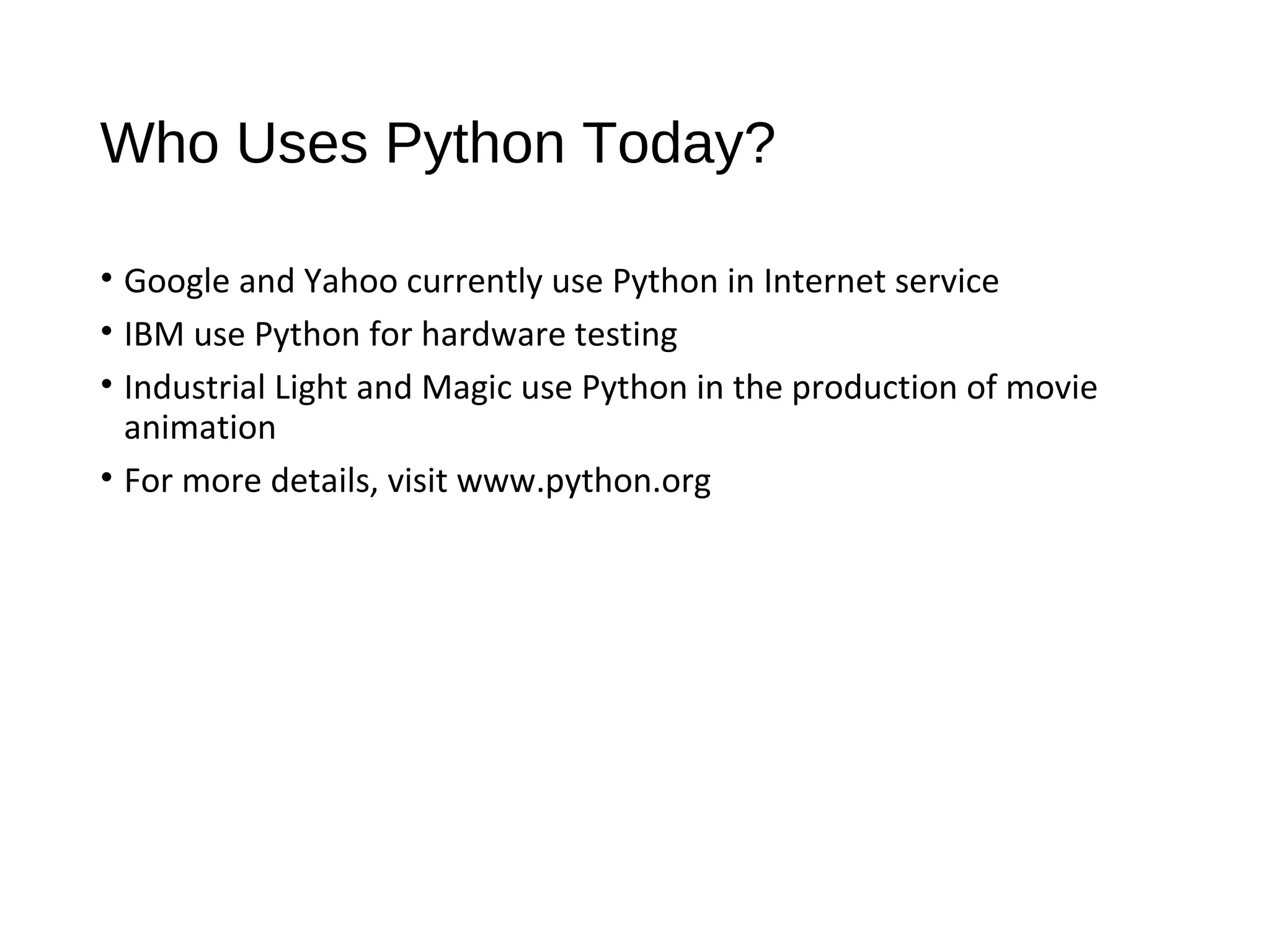 Who Uses Python Today?

• Google and Yahoo currently use Python in Internet service
• IBM use Python for hardware testing
• Industrial Light and Magic use Python in the production of movie animation
• For more details, visit www.python.org